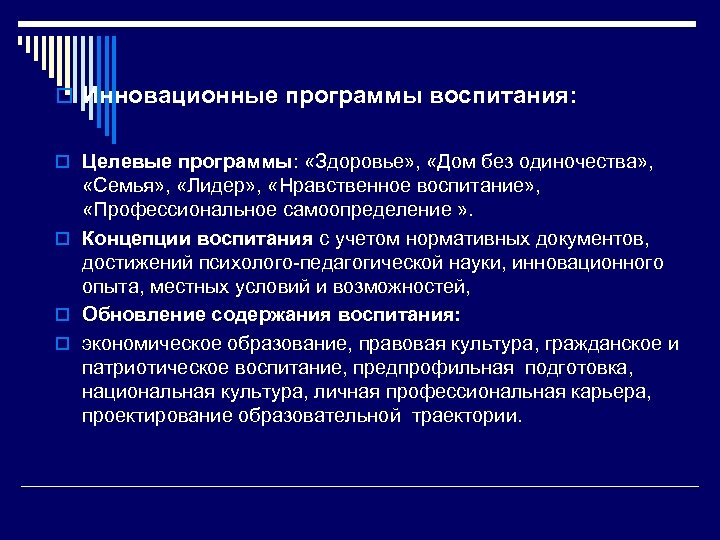 Инновационные программы воспитания:

Целевые программы: «Здоровье», «Дом без одиночества», «Семья», «Лидер», «Нравственное воспитание», «Профессиональное самоопределение ».

Концепции воспитания с учетом нормативных документов, достижений психолого-педагогической науки, инновационного опыта, местных условий и возможностей,

Обновление содержания воспитания:

экономическое образование, правовая культура, гражданское и патриотическое воспитание, предпрофильная подготовка, национальная культура, личная профессиональная карьера, проектирование образовательной траектории.